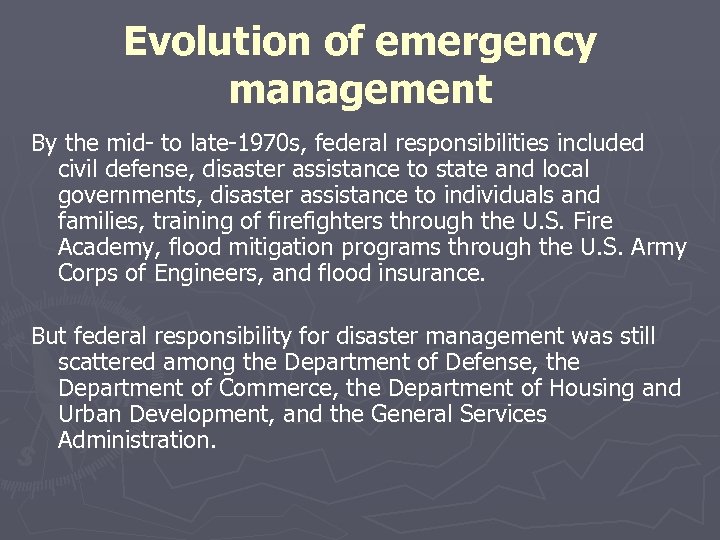 Evolution of emergency management

By the mid- to late-1970s, federal responsibilities included civil defense, disaster assistance to state and local governments, disaster assistance to individuals and families, training of firefighters through the U.S. Fire Academy, flood mitigation programs through the U.S. Army Corps of Engineers, and flood insurance.

But federal responsibility for disaster management was still scattered among the Department of Defense, the Department of Commerce, the Department of Housing and Urban Development, and the General Services Administration.